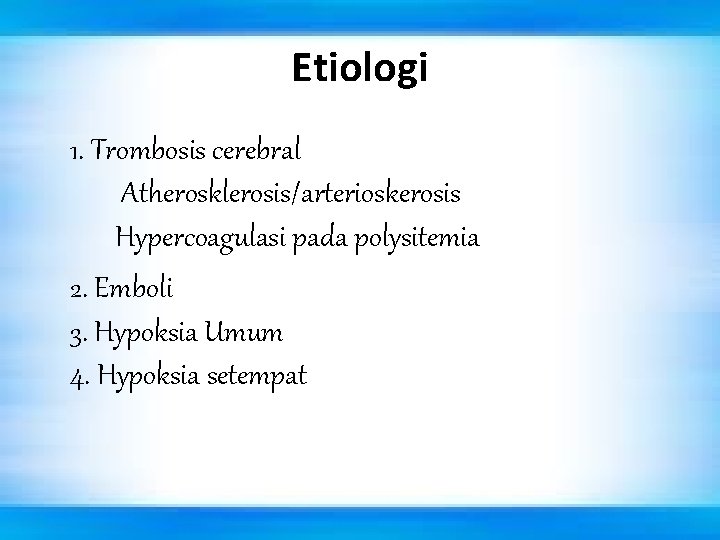 Etiologi

1. Trombosis cerebral

Atherosklerosis/arterioskerosis

Hypercoagulasi pada polysitemia

2. Emboli

3. Hypoksia Umum

4. Hypoksia setempat